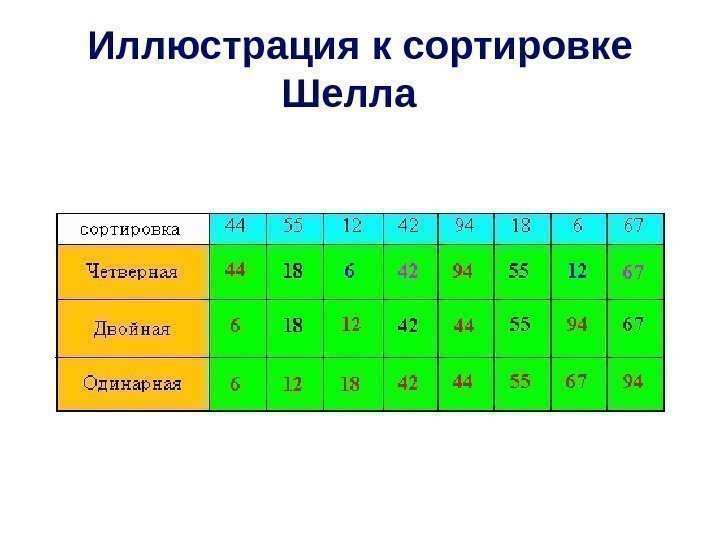 Иллюстрация к сортировке Шелла

| сортировка | 44 | 55 | 12 | 42 | 94 | 18 | 6 | 67 |
|---|---|---|---|---|---|---|---|---|
| Четверная | 44 | 18 | 6 | 42 | 94 | 55 | 12 | 67 |
| Двойная | 6 | 18 | 12 | 42 | 44 | 55 | 94 | 67 |
| Одинарная | 6 | 12 | 18 | 42 | 44 | 55 | 67 | 94 |